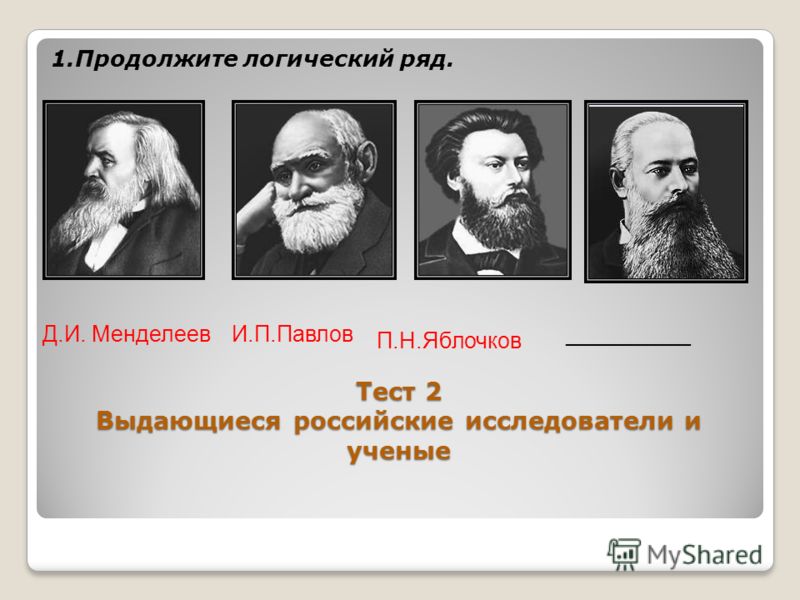 1.Продолжите логический ряд.

Д.И. Менделеев И.П.Павлов П.Н.Яблочков ___________

Тест 2
Выдающиеся российские исследователи и ученые

MyShared